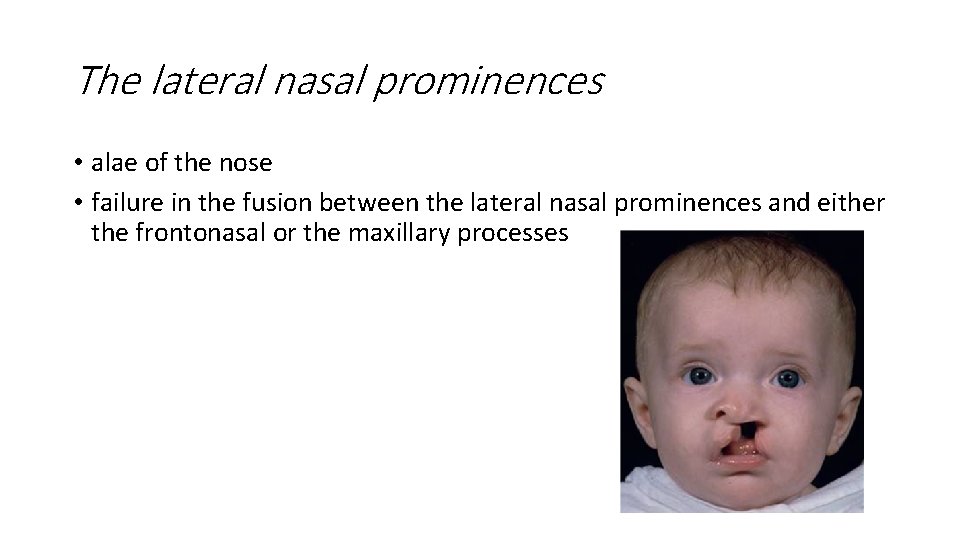 The lateral nasal prominences

• alae of the nose
• failure in the fusion between the lateral nasal prominences and either the frontonasal or the maxillary processes